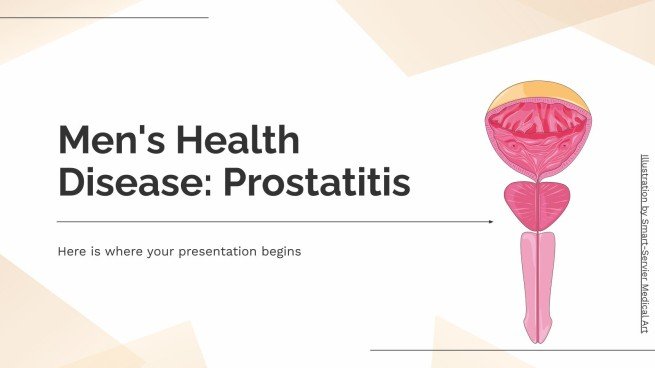 Men's Health Disease: Prostatitis

Here is where your presentation begins

Illustration by Smart-Servier Medical Art